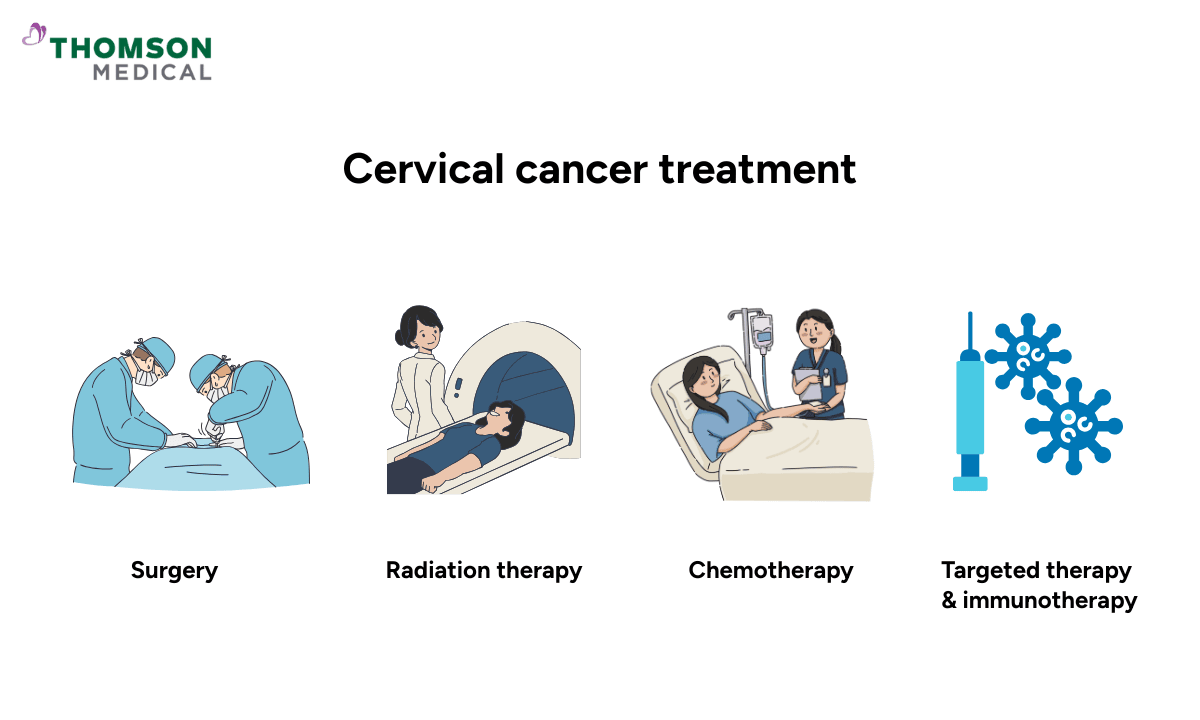 THOMSON
MEDICAL

Cervical cancer treatment

Surgery

Radiation therapy

Chemotherapy

Targeted therapy & immunotherapy